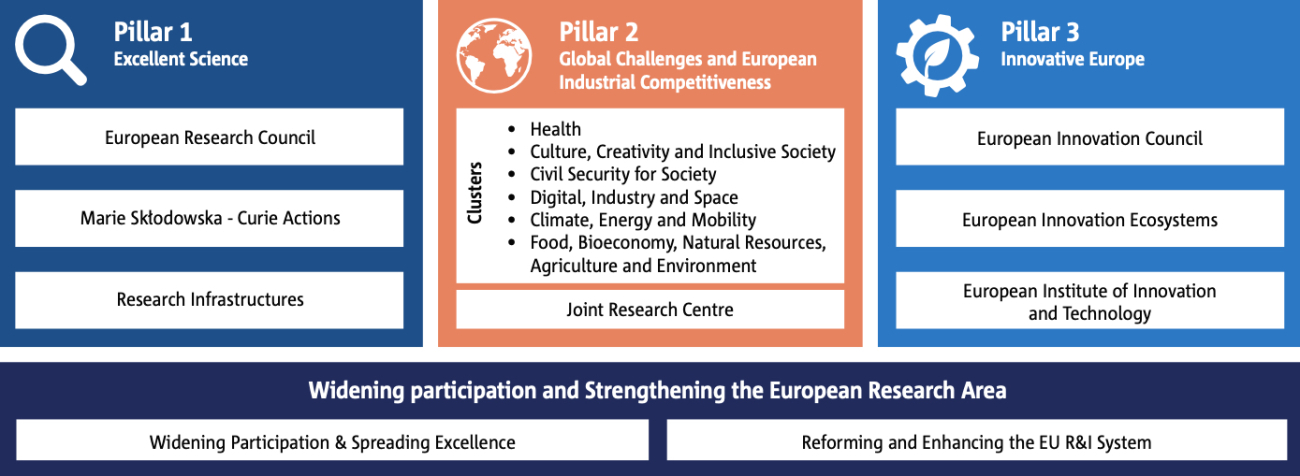 Pillar 1
Excellent Science

European Research Council

Marie Skłodowska - Curie Actions

Research Infrastructures

Pillar 2
Global Challenges and European Industrial Competitiveness

Clusters

- Health
- Culture, Creativity and Inclusive Society
- Civil Security for Society
- Digital, Industry and Space
- Climate, Energy and Mobility
- Food, Bioeconomy, Natural Resources, Agriculture and Environment

Joint Research Centre

Pillar 3
Innovative Europe

European Innovation Council

European Innovation Ecosystems

European Institute of Innovation and Technology

Widening participation and Strengthening the European Research Area

Widening Participation & Spreading Excellence

Reforming and Enhancing the EU R&I System